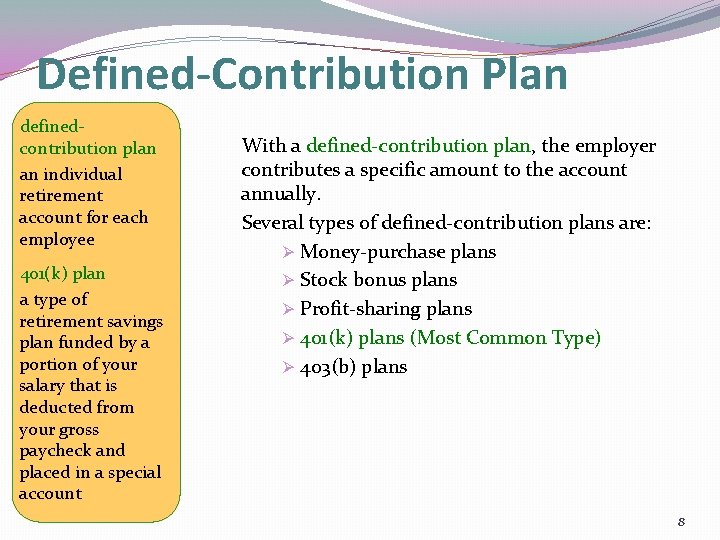 Defined-Contribution Plan

defined-contribution plan
an individual retirement account for each employee

401(k) plan
a type of retirement savings plan funded by a portion of your salary that is deducted from your gross paycheck and placed in a special account

With a defined-contribution plan, the employer contributes a specific amount to the account annually.

Several types of defined-contribution plans are:

➢ Money-purchase plans
➢ Stock bonus plans
➢ Profit-sharing plans
➢ 401(k) plans (Most Common Type)
➢ 403(b) plans

8